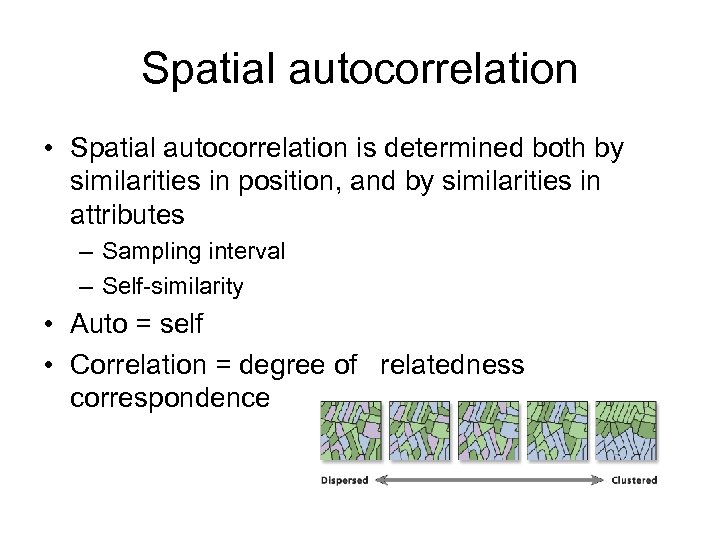 Spatial autocorrelation

• Spatial autocorrelation is determined both by similarities in position, and by similarities in attributes
 – Sampling interval
 – Self-similarity
• Auto = self
• Correlation = degree of relatedness correspondence

Dispersed Clustered